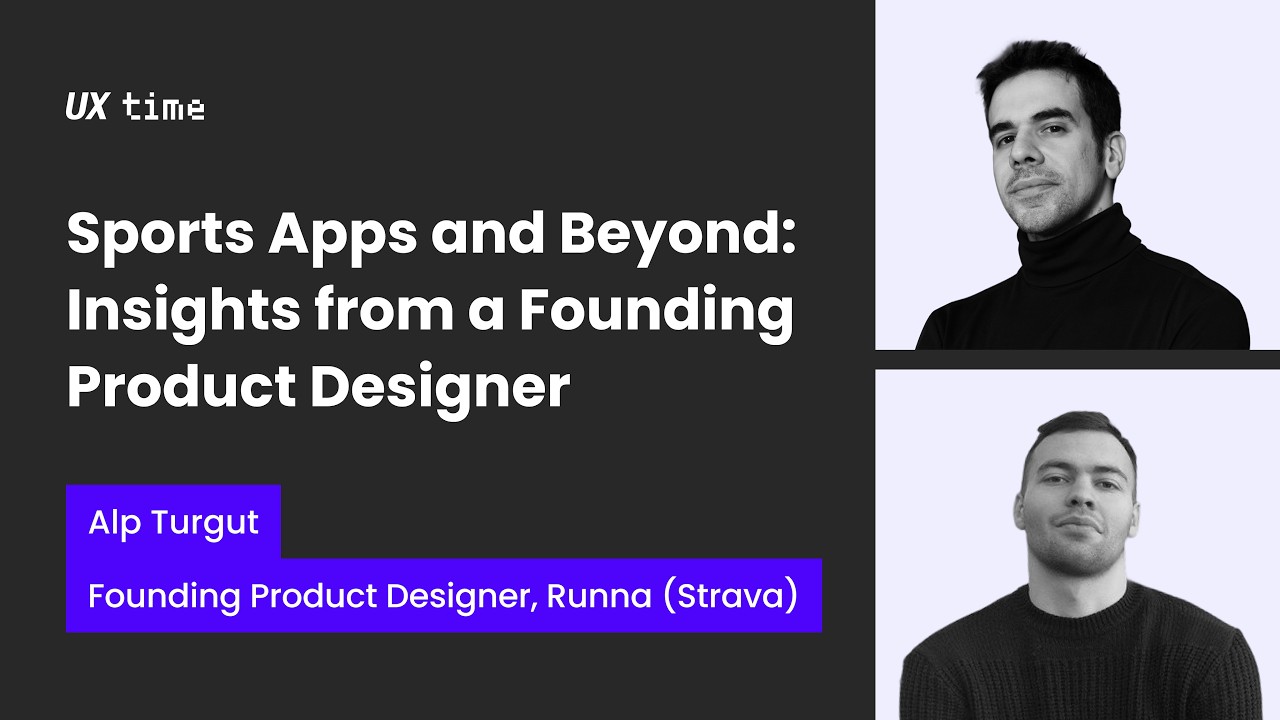 UX time

Sports Apps and Beyond: Insights from a Founding Product Designer

Alp Turgut

Founding Product Designer, Runna (Strava)